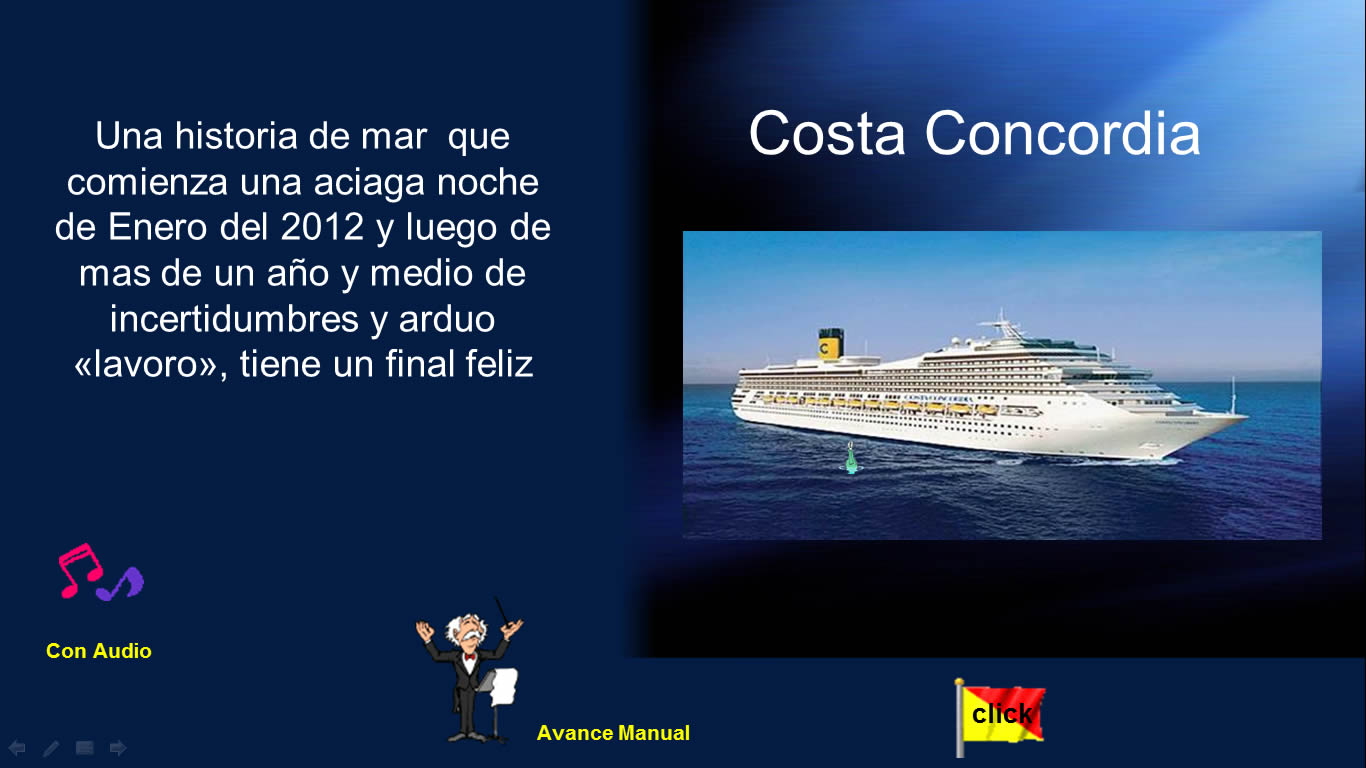 Una historia de mar que comienza una aciaga noche de Enero del 2012 y luego de mas de un año y medio de incertidumbres y arduo «lavoro», tiene un final feliz

Costa Concordia

Con Audio

Avance Manual

click